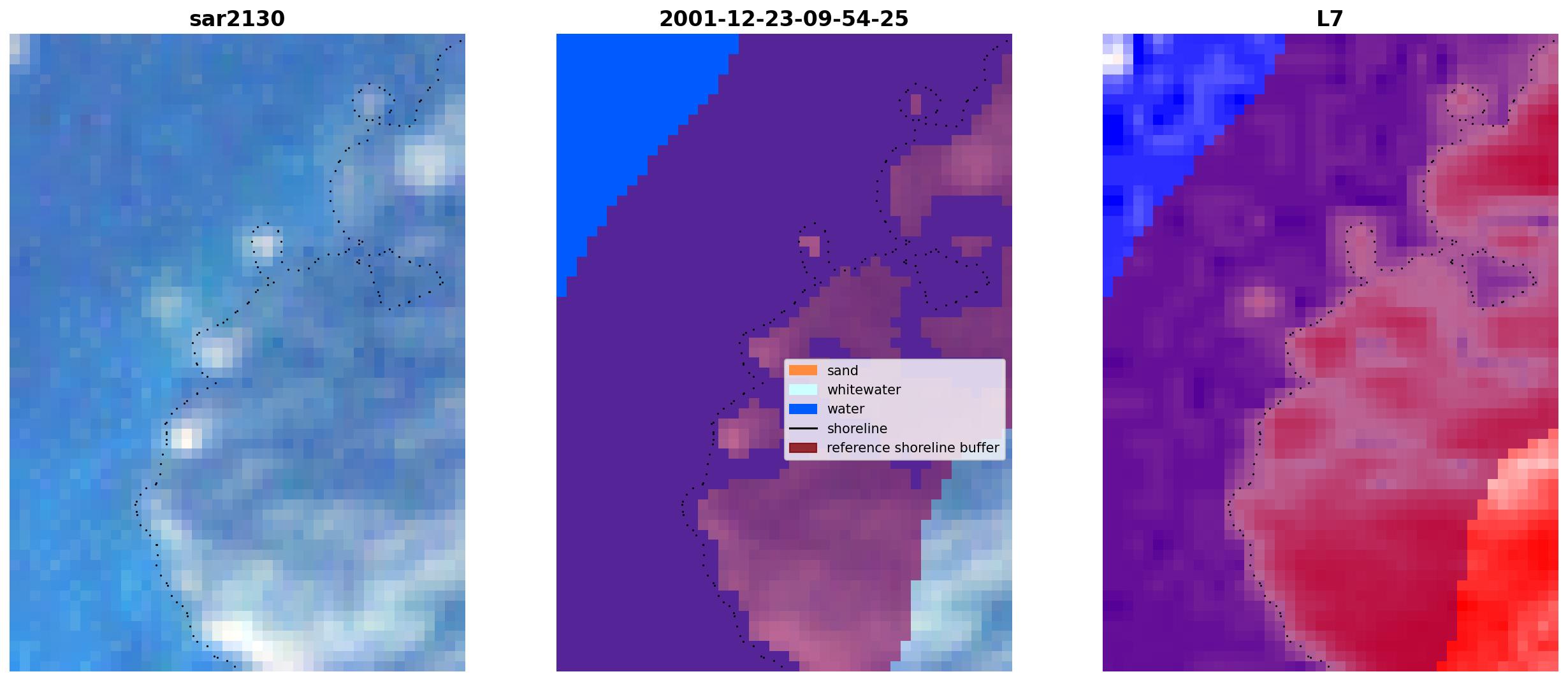 sar2130

2001-12-23-09-54-25

sand
whitewater
water
shoreline
reference shoreline buffer

L7